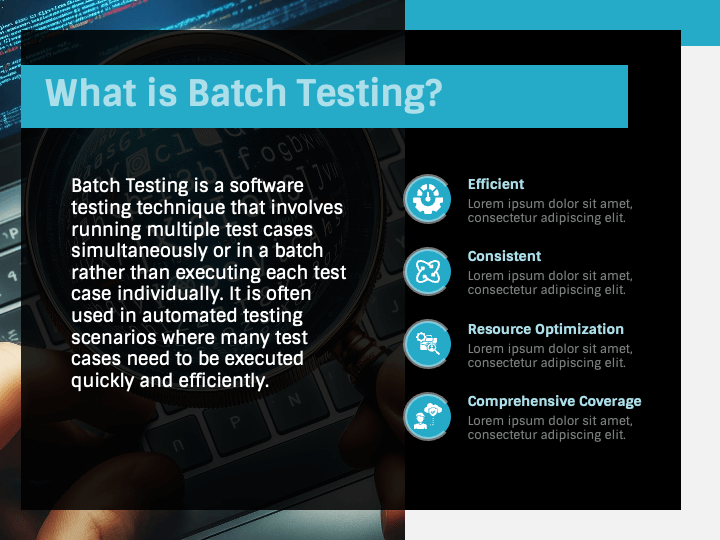 What is Batch Testing?

Batch Testing is a software testing technique that involves running multiple test cases simultaneously or in a batch rather than executing each test case individually. It is often used in automated testing scenarios where many test cases need to be executed quickly and efficiently.

Efficient
Lorem ipsum dolor sit amet, consectetur adipiscing elit.

Consistent
Lorem ipsum dolor sit amet, consectetur adipiscing elit.

Resource Optimization
Lorem ipsum dolor sit amet, consectetur adipiscing elit.

Comprehensive Coverage
Lorem ipsum dolor sit amet, consectetur adipiscing elit.